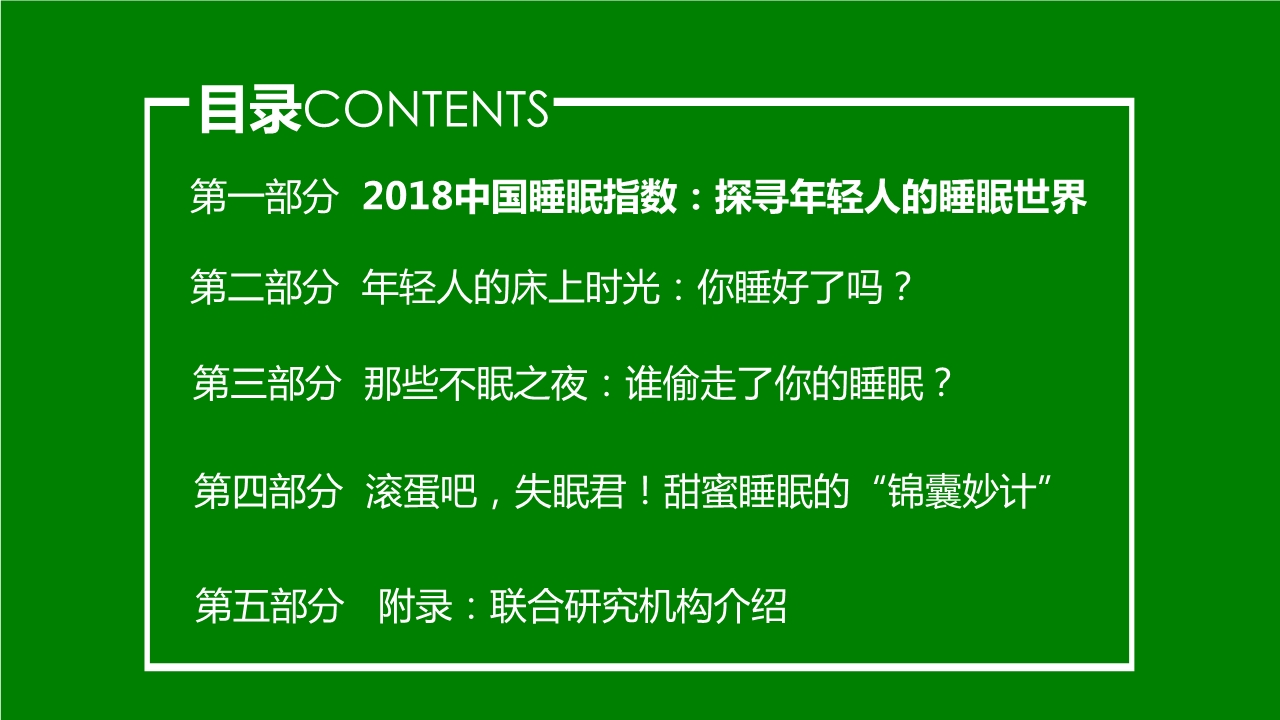 目录CONTENTS

第一部分 2018中国睡眠指数：探寻年轻人的睡眠世界

第二部分 年轻人的床上时光：你睡好了吗？

第三部分 那些不眠之夜：谁偷走了你的睡眠？

第四部分 滚蛋吧，失眠君！甜蜜睡眠的“锦囊妙计”

第五部分 附录：联合研究机构介绍